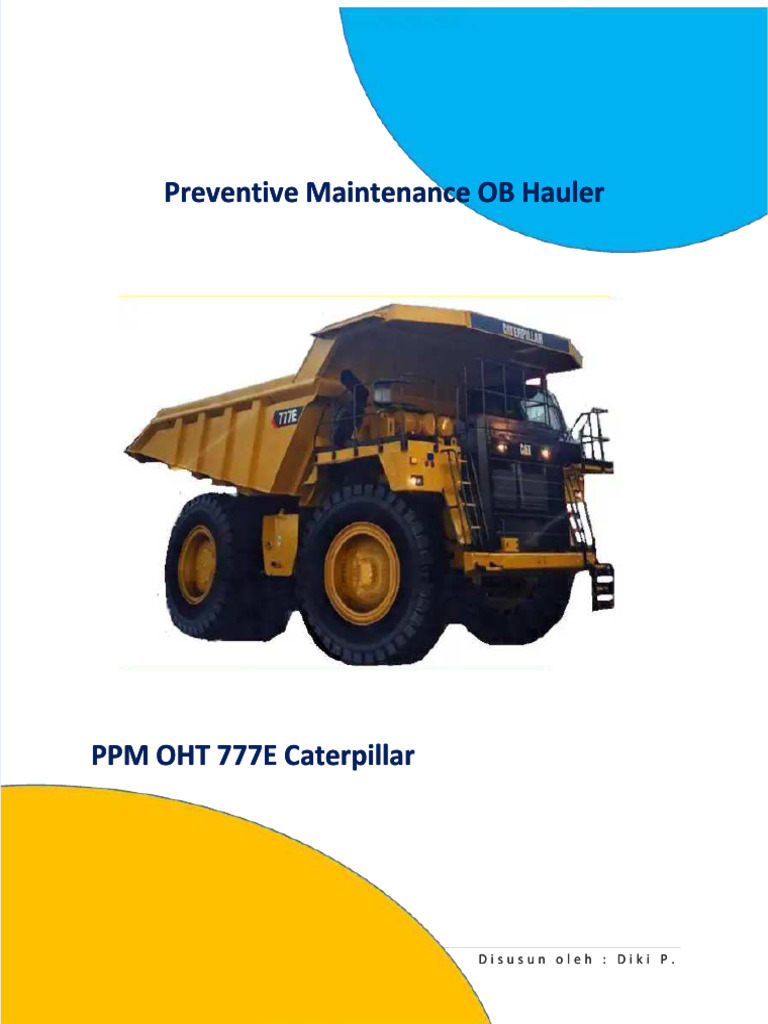 Preventive Maintenance OB Hauler

CATERPILLAR

777E

CAT

PPM OHT 777E Caterpillar

Disusun oleh : Diki P.